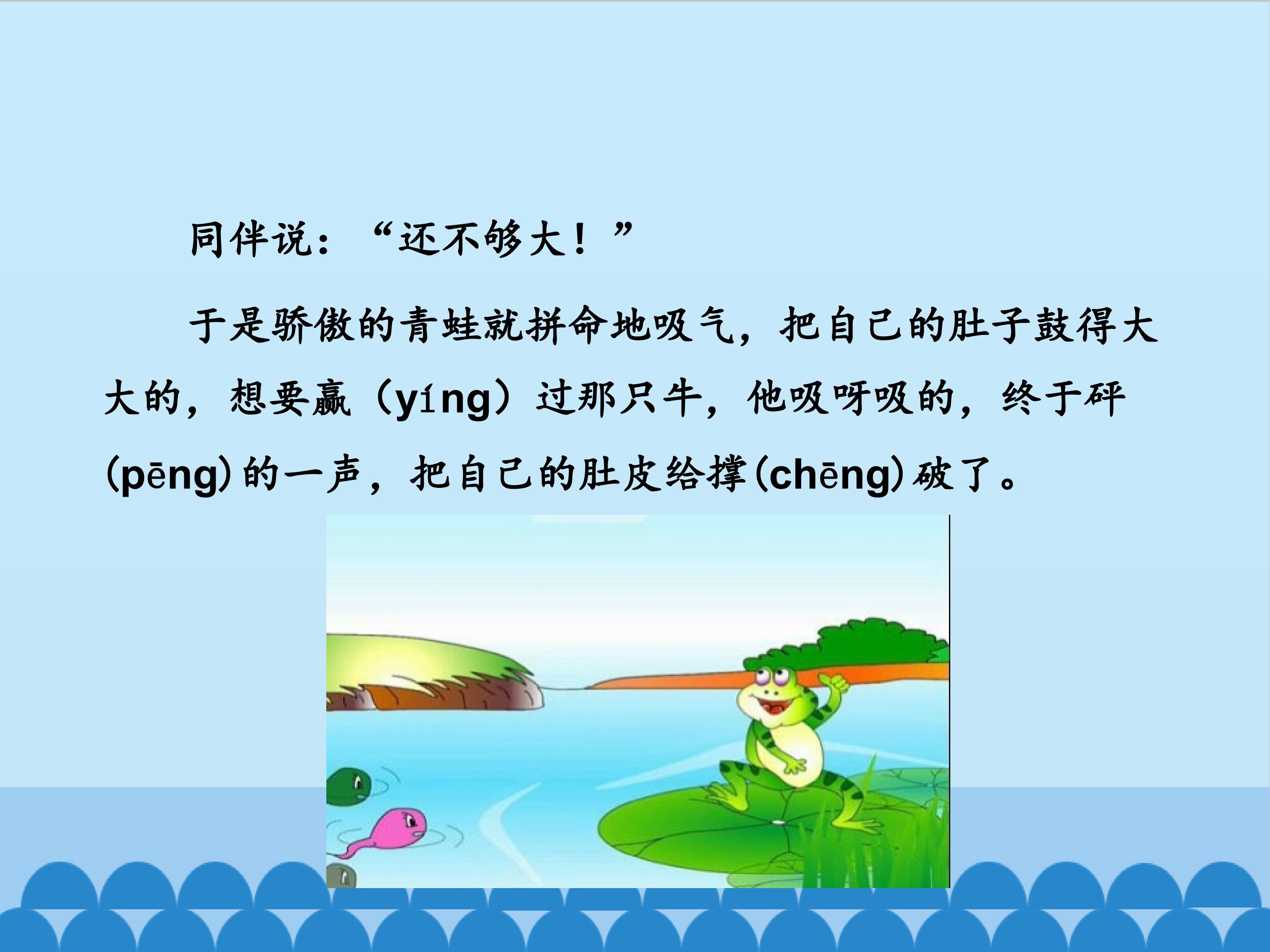 同伴说：“还不够大！”

于是骄傲的青蛙就拼命地吸气，把自己的肚子鼓得大大的，想要赢（yíng）过那只牛，他吸呀吸的，终于砰(pēng)的一声，把自己的肚皮给撑(chēng)破了。